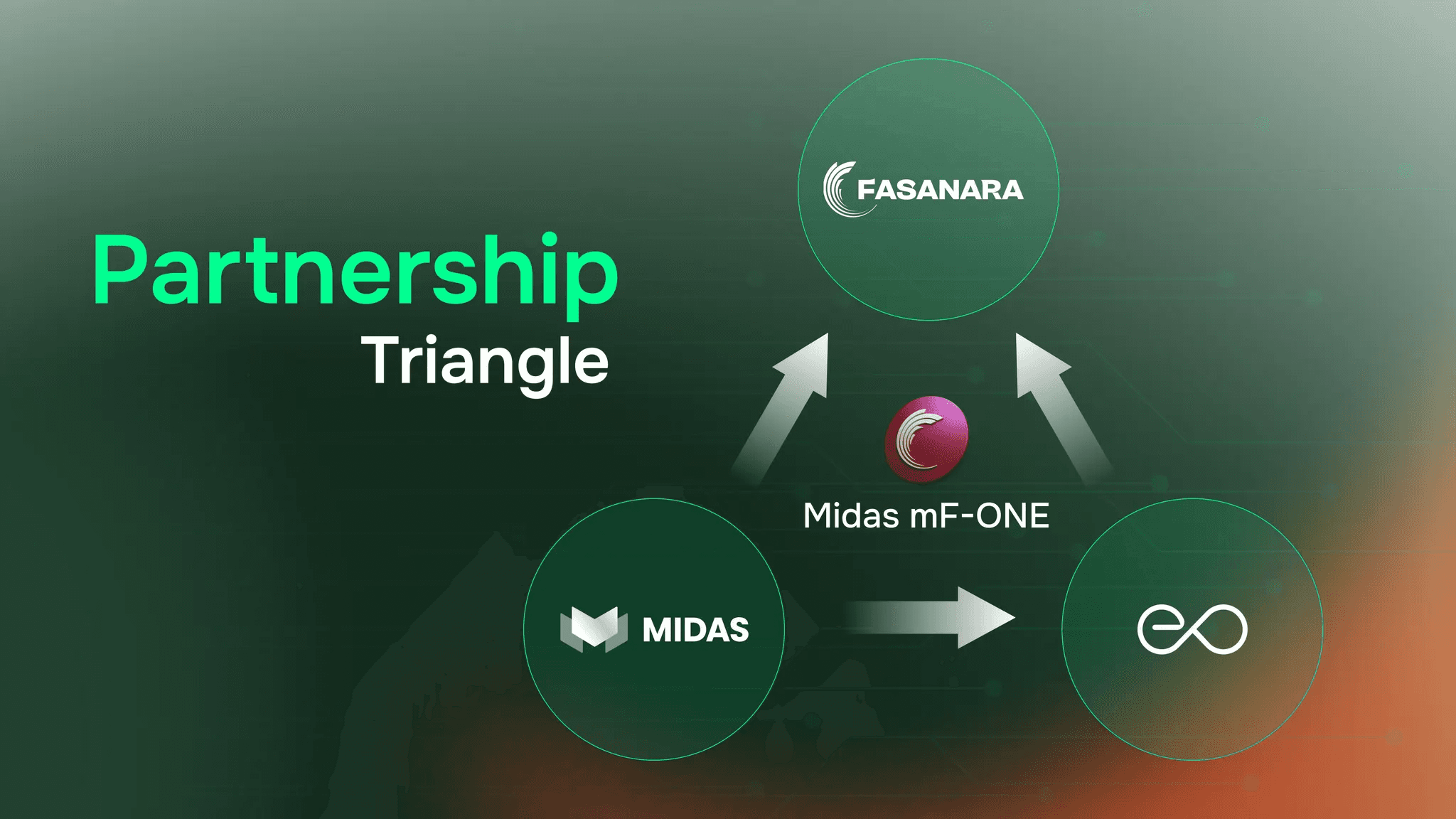 Partnership
Triangle

FASANARA

Midas mF-ONE

MIDAS